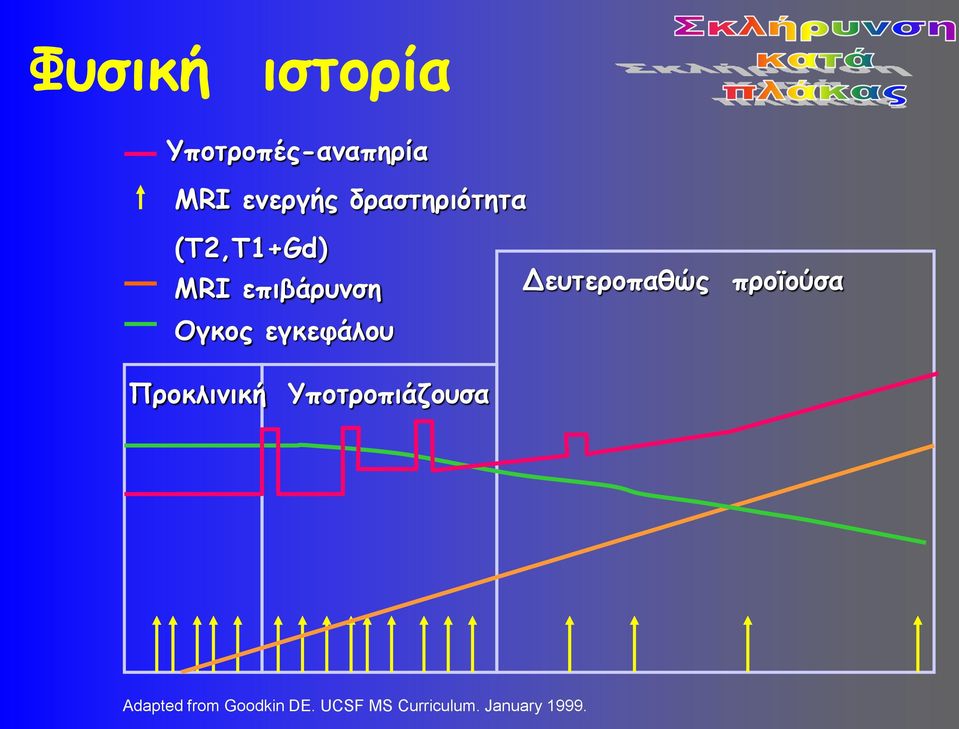 Φυσική ιστορία

Σκλήρυνση κατά πλάκας

Υποτροπές-αναπηρία

MRI ενεργής δραστηριότητα (T2,T1+Gd)

MRI επιβάρυνση

Ογκος εγκεφάλου

Δευτεροπαθώς προϊούσα

Προκλινική

Υποτροπιάζουσα

Adapted from Goodkin DE. UCSF MS Curriculum. January 1999.